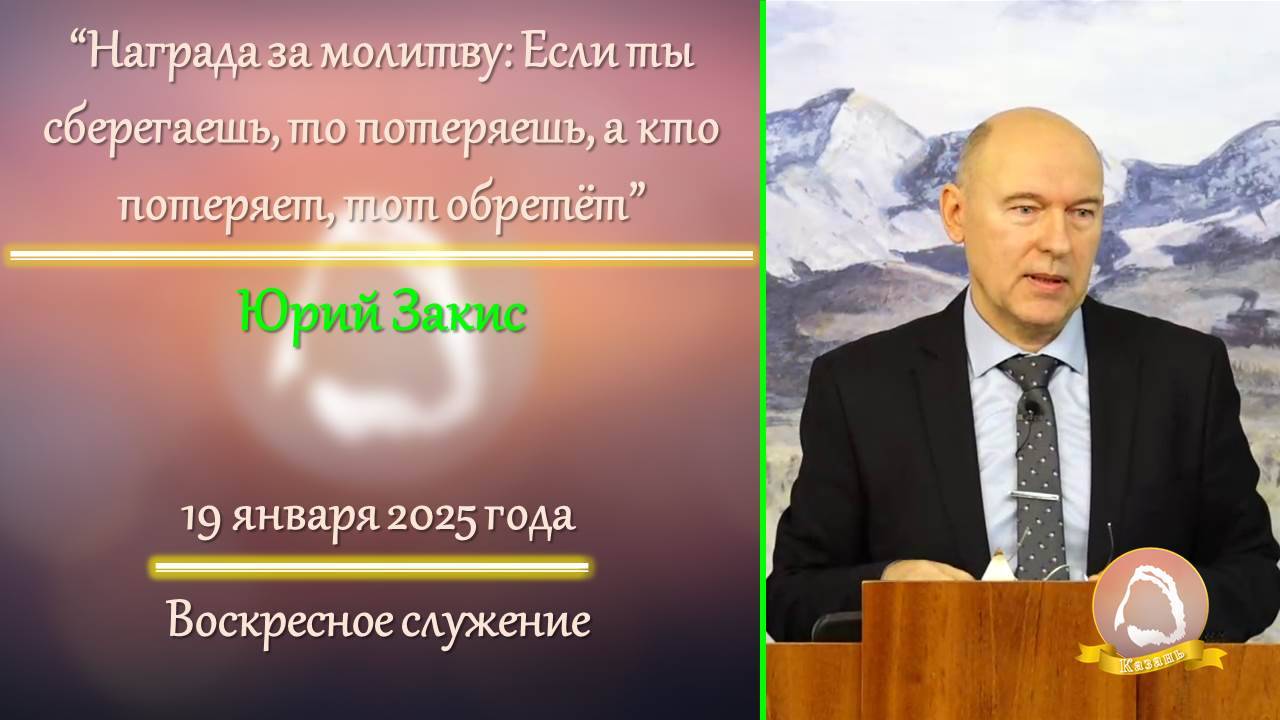 “Награда за молитву: Если ты сберегаешь, то потеряешь, а кто потеряет, тот обретёт”

Юрий Закис

19 января 2025 года

Воскресное служение

Казань